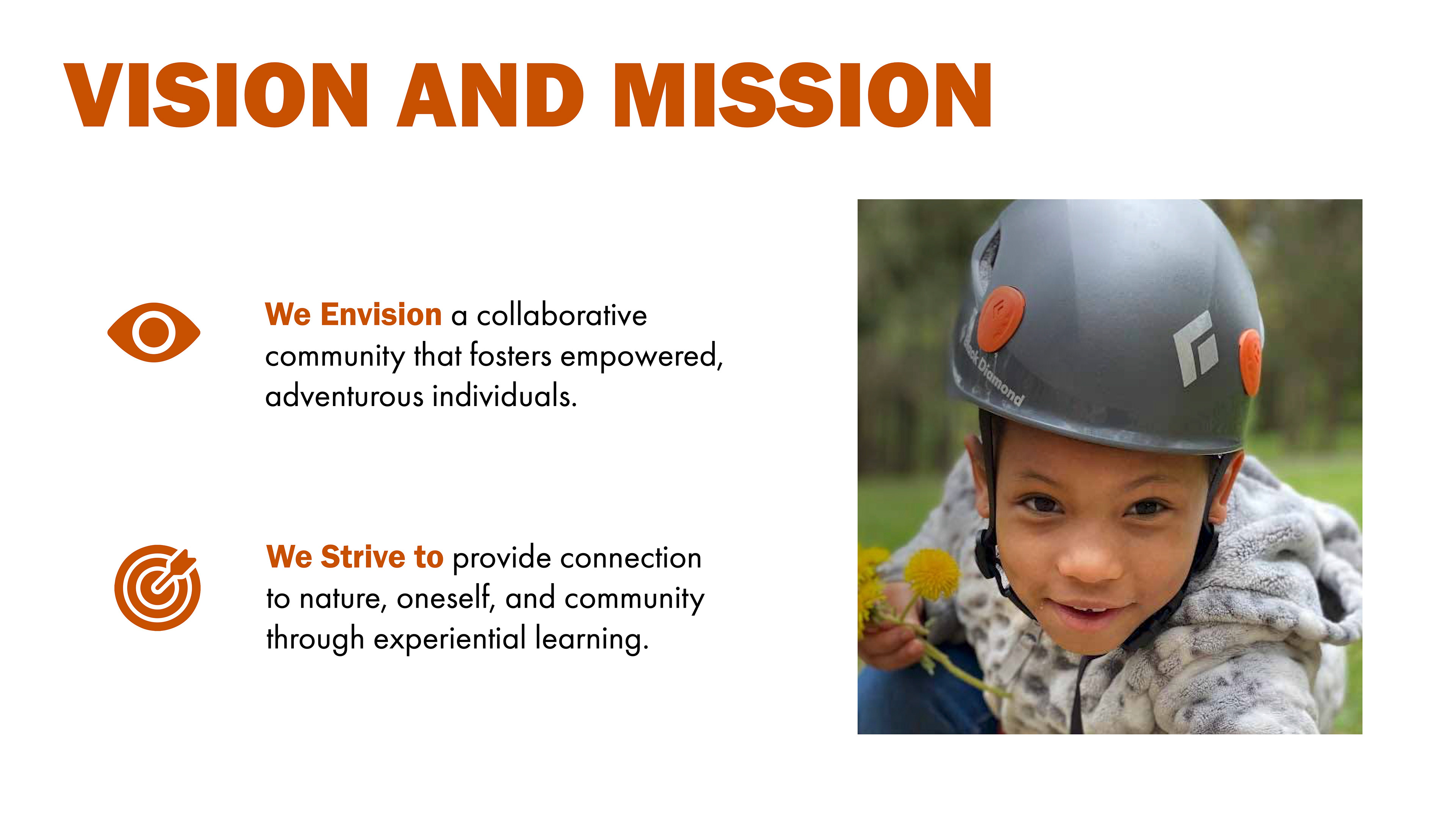 VISION AND MISSION

We Envision a collaborative community that fosters empowered, adventurous individuals.

We Strive to provide connection to nature, oneself, and community through experiential learning.

Black Diamond